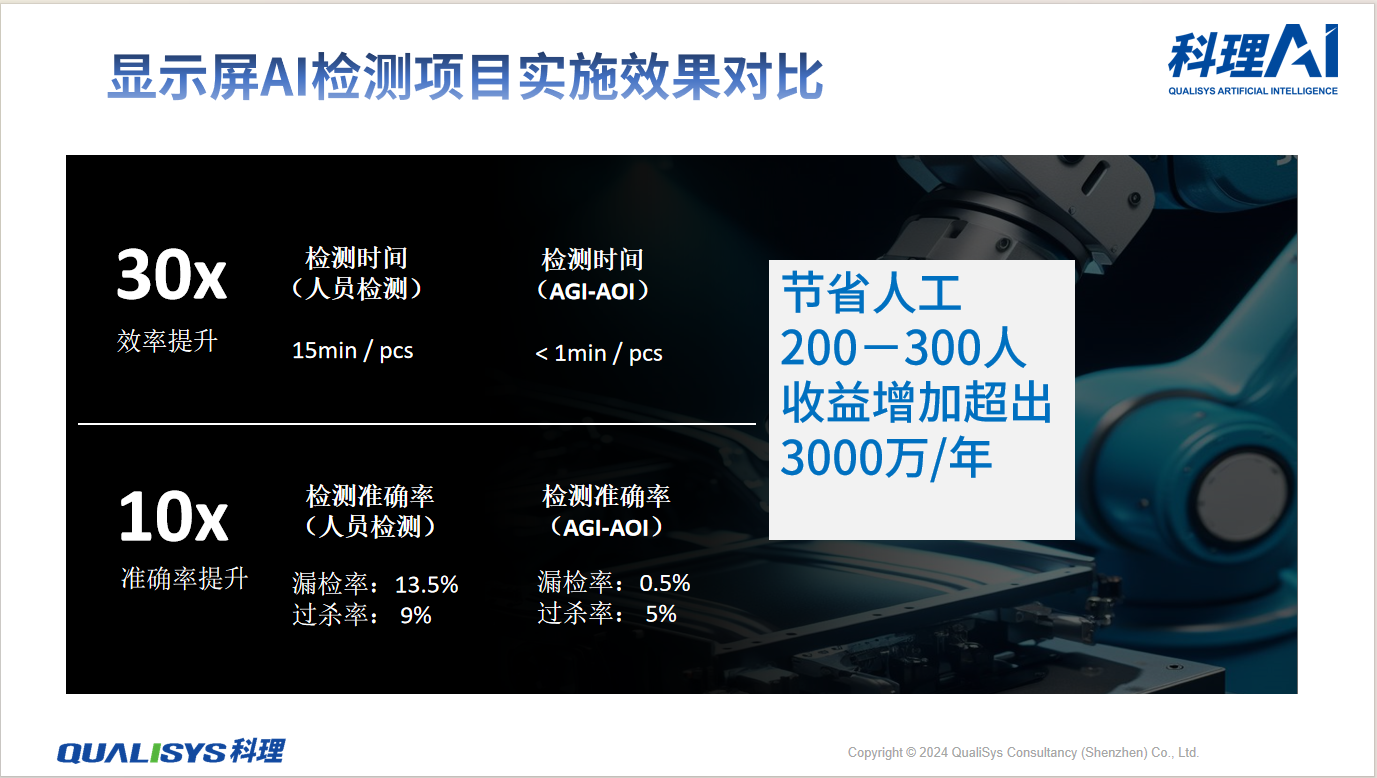 显示屏AI检测项目实施效果对比

科理AI
QUALISYS ARTIFICIAL INTELLIGENCE

30x
效率提升

检测时间
（人员检测）
15min / pcs

检测时间
（AGI-AOI）
< 1min / pcs

10x
准确率提升

检测准确率
（人员检测）
漏检率：13.5%
过杀率： 9%

检测准确率
（AGI-AOI）
漏检率：0.5%
过杀率： 5%

节省人工
200－300人
收益增加超出
3000万/年

QUALISYS 科理

Copyright © 2024 QualiSys Consultancy (Shenzhen) Co., Ltd.